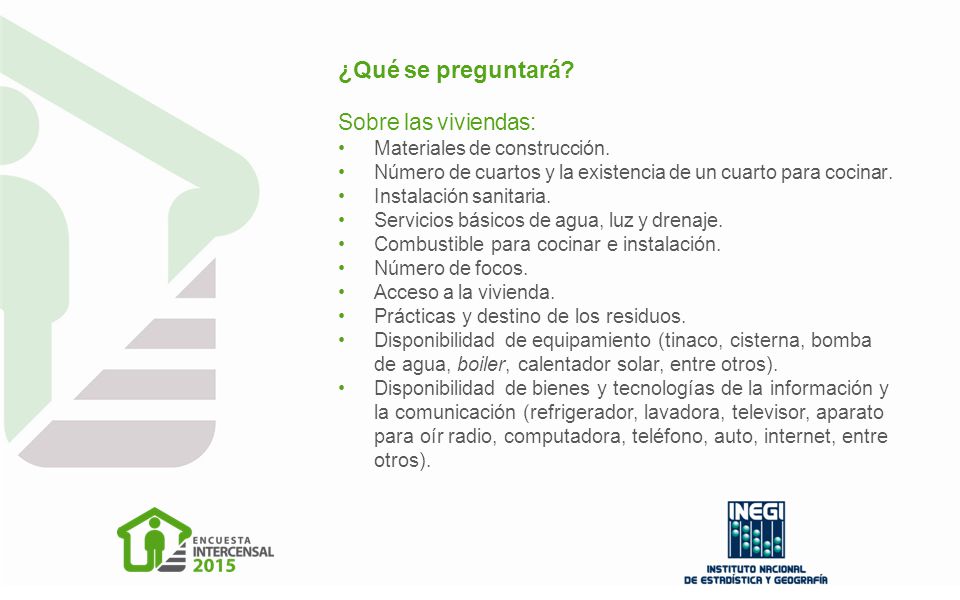 ¿Qué se preguntará?

Sobre las viviendas:
• Materiales de construcción.
• Número de cuartos y la existencia de un cuarto para cocinar.
• Instalación sanitaria.
• Servicios básicos de agua, luz y drenaje.
• Combustible para cocinar e instalación.
• Número de focos.
• Acceso a la vivienda.
• Prácticas y destino de los residuos.
• Disponibilidad de equipamiento (tinaco, cisterna, bomba de agua, boiler, calentador solar, entre otros).
• Disponibilidad de bienes y tecnologías de la información y la comunicación (refrigerador, lavadora, televisor, aparato para oír radio, computadora, teléfono, auto, internet, entre otros).

ENCUESTA INTERCENSAL 2015

INEGI
INSTITUTO NACIONAL DE ESTADÍSTICA Y GEOGRAFÍA